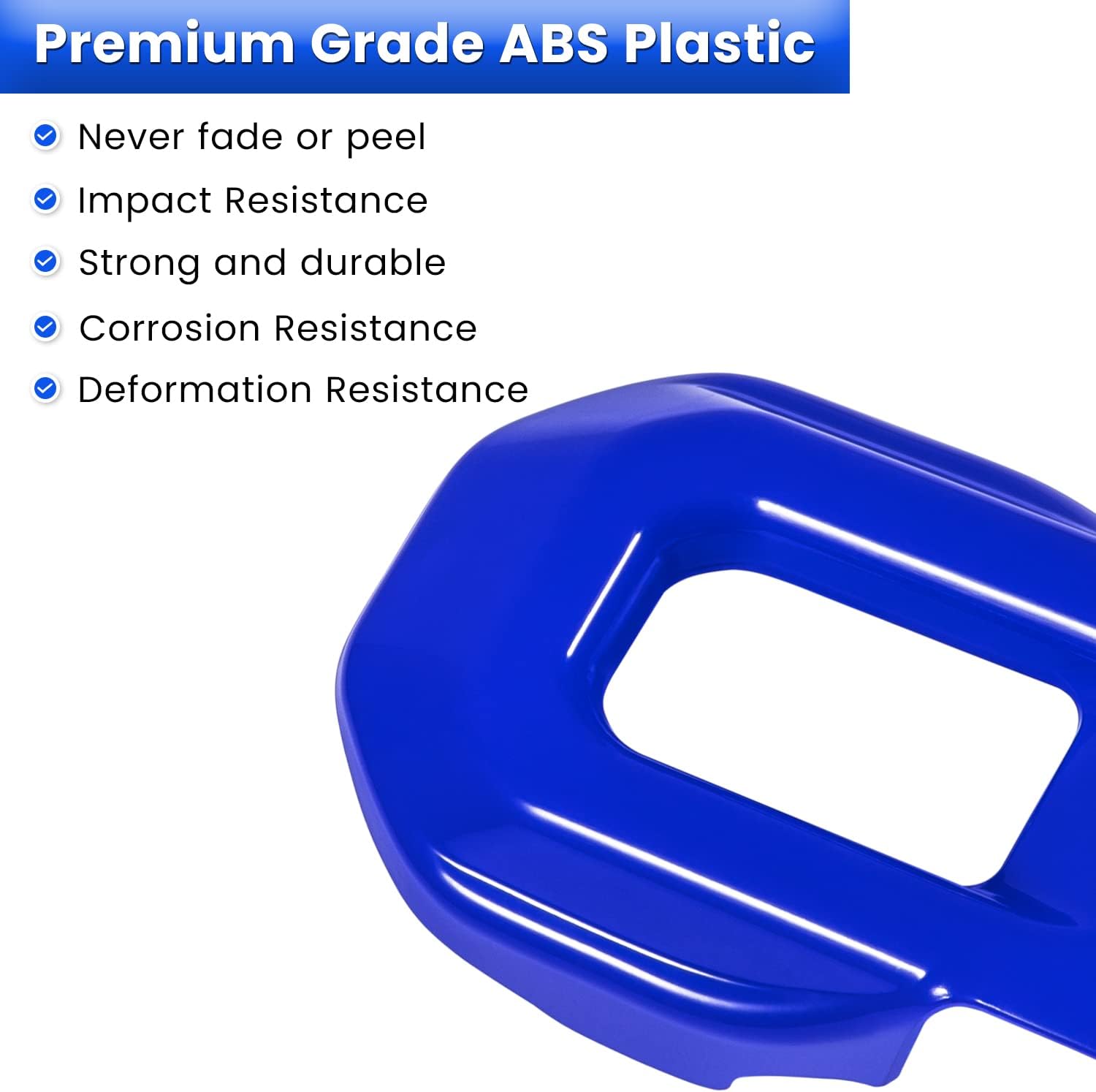 Premium Grade ABS Plastic

Never fade or peel

Impact Resistance

Strong and durable

Corrosion Resistance

Deformation Resistance